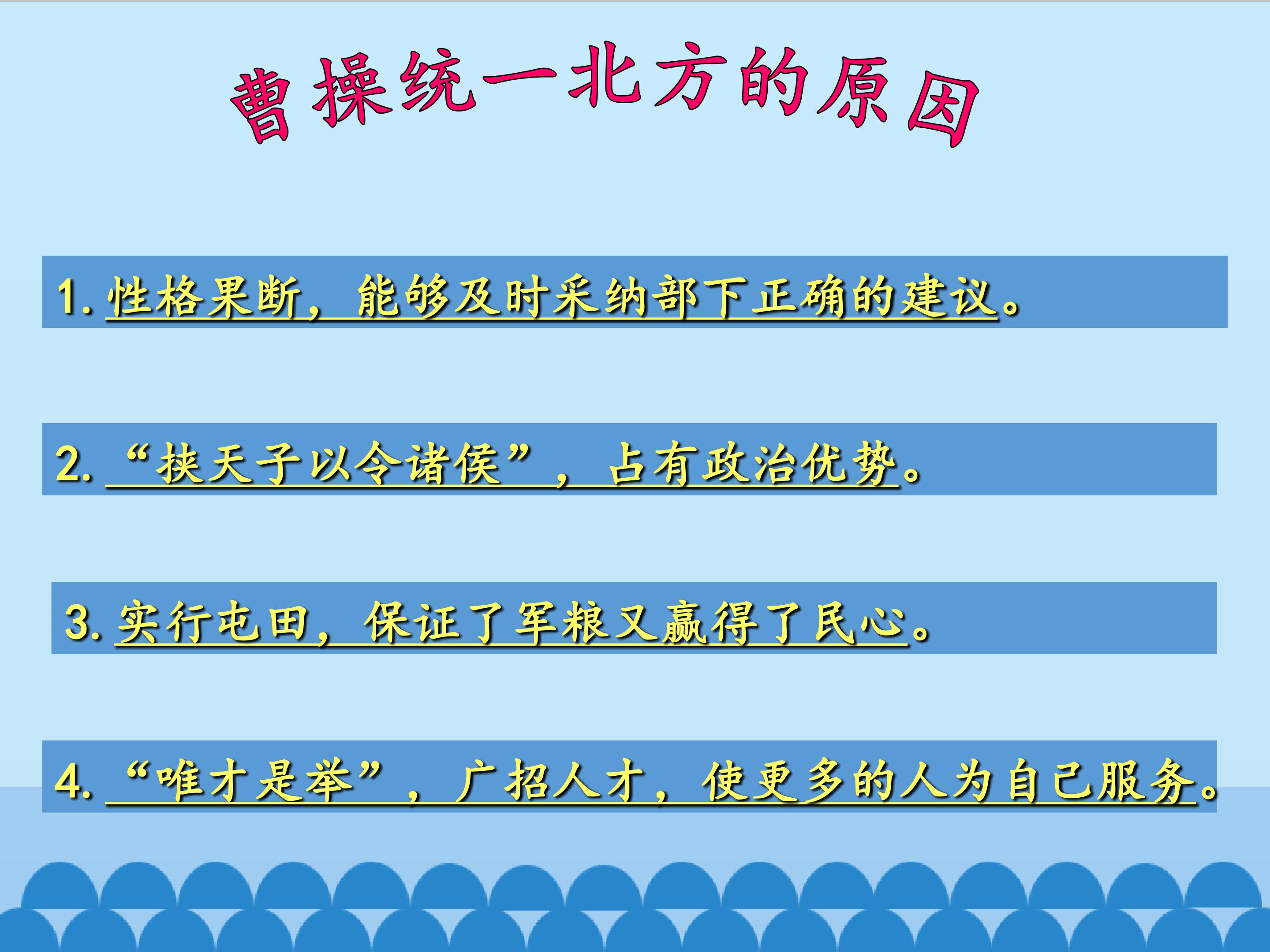 曹操统一北方的原因

1. 性格果断，能够及时采纳部下正确的建议。

2. “挟天子以令诸侯”，占有政治优势。

3. 实行屯田，保证了军粮又赢得了民心。

4. “唯才是举”，广招人才，使更多的人为自己服务。